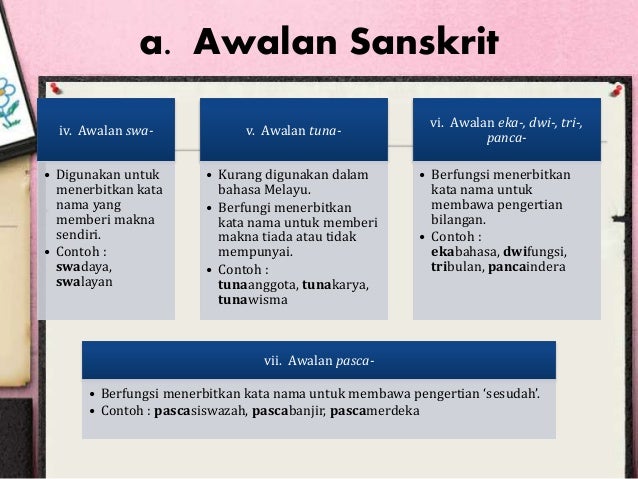 a. Awalan Sanskrit

iv. Awalan swa-

• Digunakan untuk menerbitkan kata nama yang memberi makna sendiri.
• Contoh : swadaya, swalayan

v. Awalan tuna-

• Kurang digunakan dalam bahasa Melayu.
• Berfungi menerbitkan kata nama untuk memberi makna tiada atau tidak mempunyai.
• Contoh : tunaanggota, tunakarya, tunawisma

vi. Awalan eka-, dwi-, tri-, panca-

• Berfungsi menerbitkan kata nama untuk membawa pengertian bilangan.
• Contoh : ekabahasa, dwifungsi, tribulan, pancaindera

vii. Awalan pasca-

• Berfungsi menerbitkan kata nama untuk membawa pengertian 'sesudah'.
• Contoh : pascasiswazah, pascabanjir, pascamerdeka